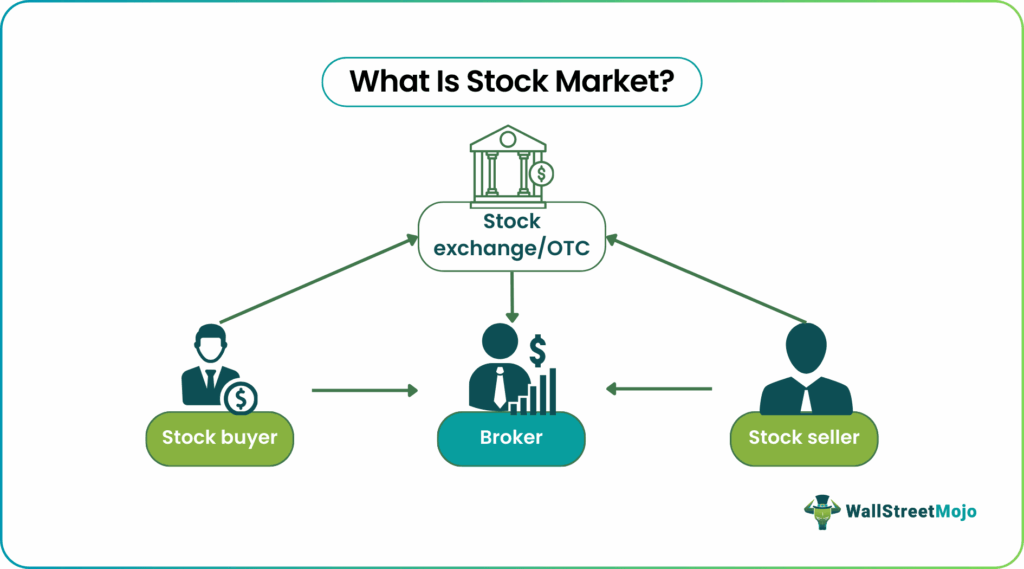 What Is Stock Market?

Stock exchange/OTC

Stock buyer

Broker

Stock seller

WallStreetMojo